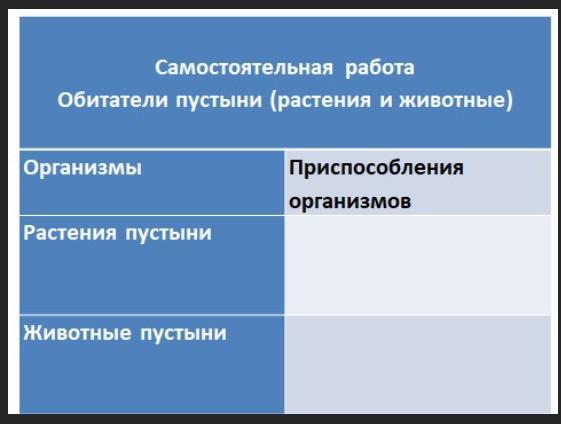 Самостоятельная работа
Обитатели пустыни (растения и животные)

| Организмы | Приспособления организмов |
|---|---|
| Растения пустыни | |
| Животные пустыни | |